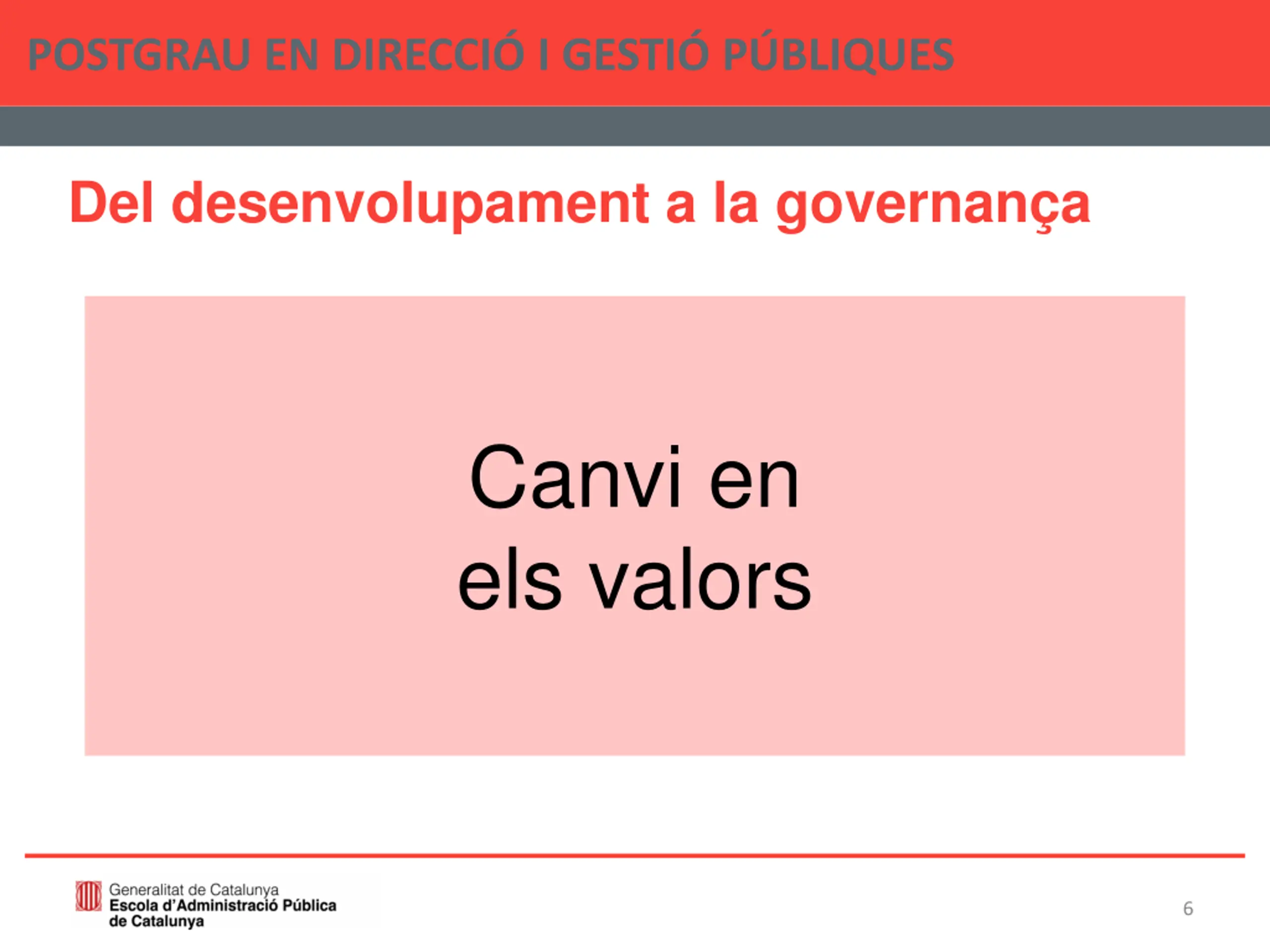 POSTGRAU EN DIRECCIÓ I GESTIÓ PÚBLIQUES

Del desenvolupament a la governança

Canvi en
els valors

Generalitat de Catalunya
Escola d'Administració Pública de Catalunya

6